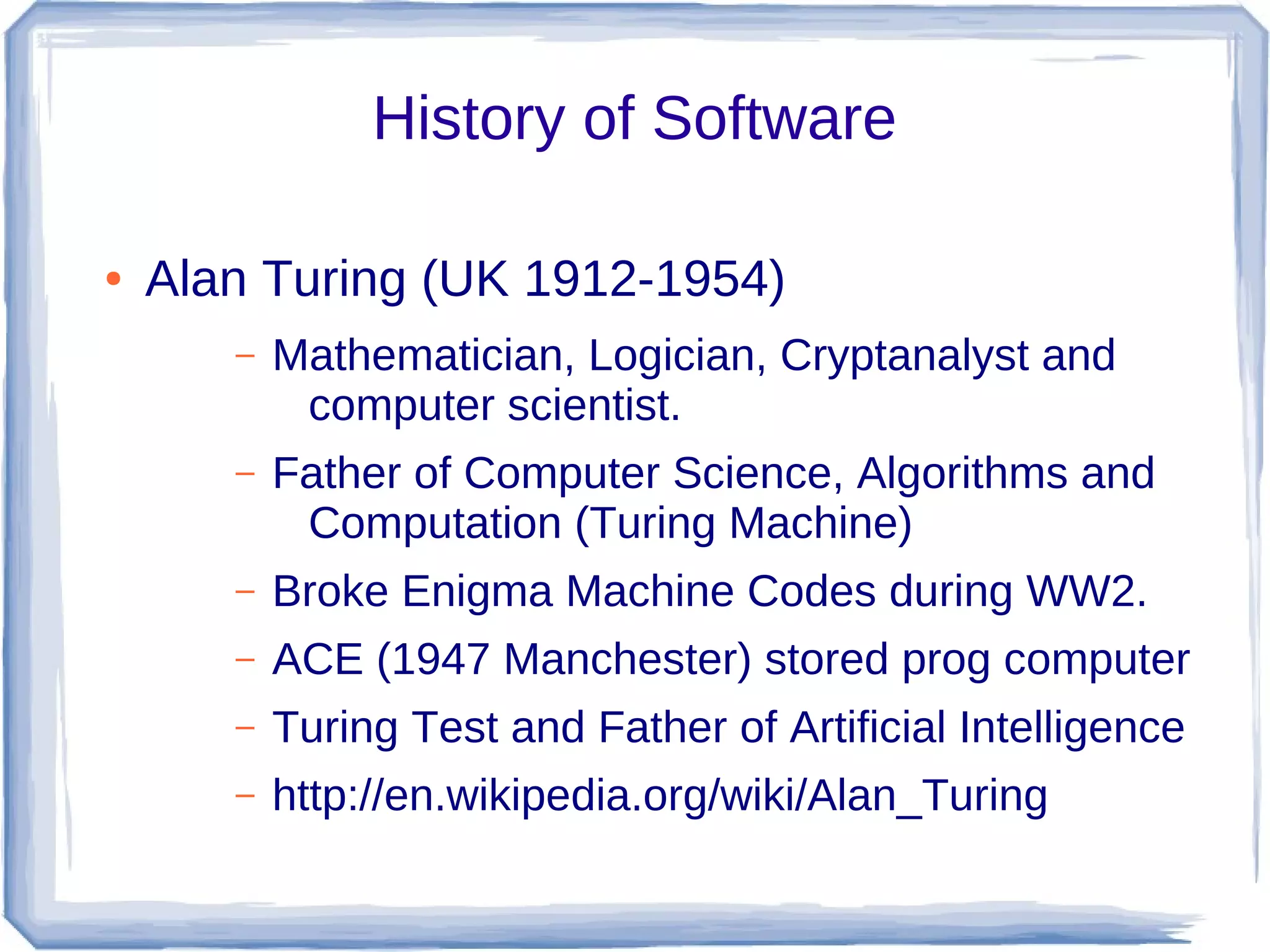 History of Software

• Alan Turing (UK 1912-1954)

– Mathematician, Logician, Cryptanalyst and computer scientist.

– Father of Computer Science, Algorithms and Computation (Turing Machine)

– Broke Enigma Machine Codes during WW2.

– ACE (1947 Manchester) stored prog computer

– Turing Test and Father of Artificial Intelligence

– http://en.wikipedia.org/wiki/Alan_Turing